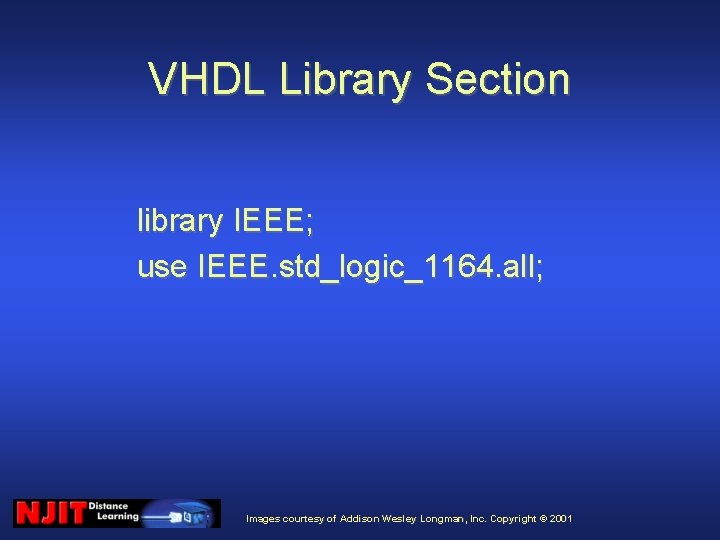 VHDL Library Section

library IEEE;
use IEEE.std_logic_1164.all;

NJIT Distance Learning

Images courtesy of Addison Wesley Longman, Inc. Copyright © 2001